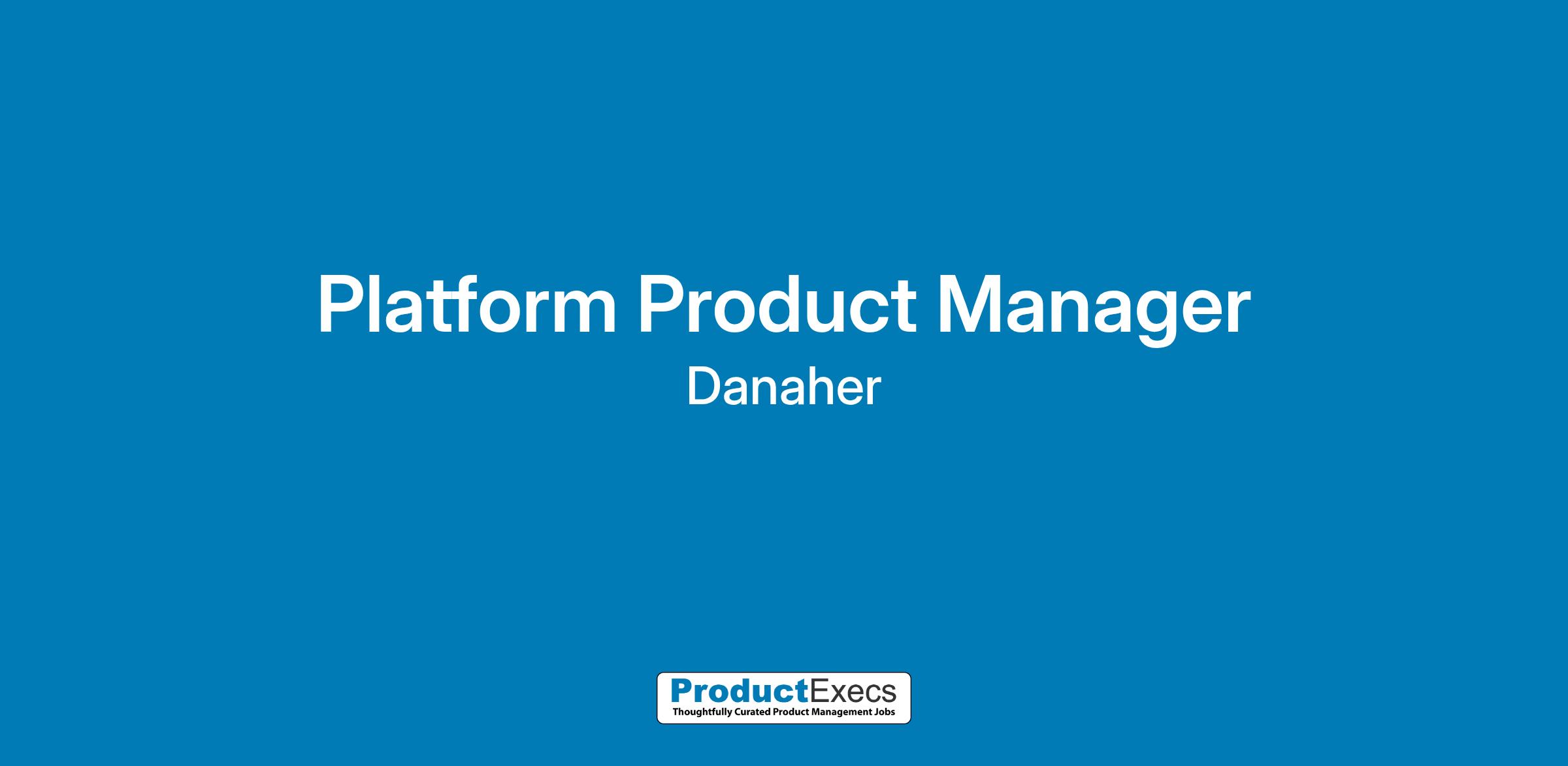 Platform Product Manager
Danaher

ProductExecs
Thoughtfully Curated Product Management Jobs